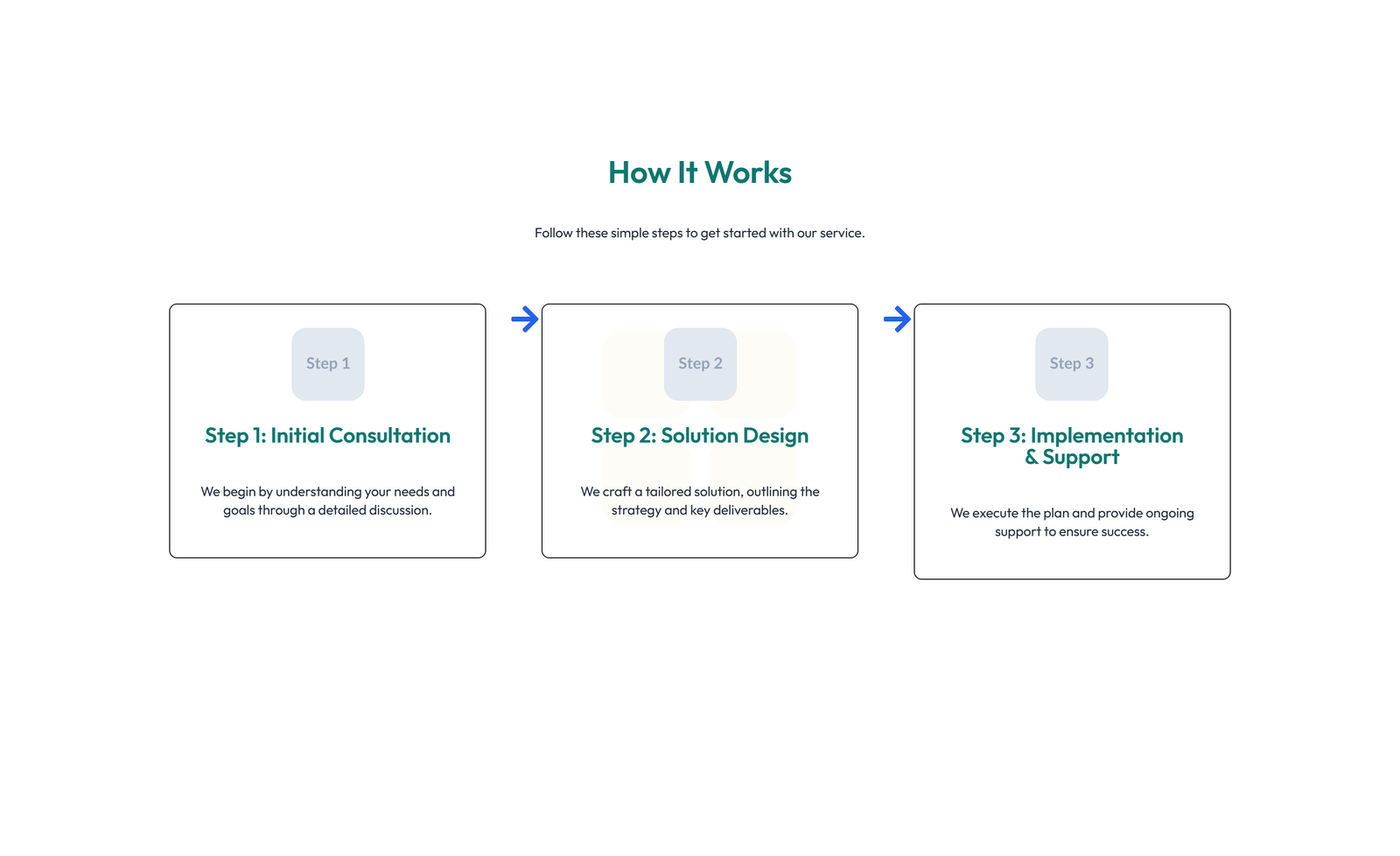 How It Works

Follow these simple steps to get started with our service.

Step 1

Step 1: Initial Consultation

We begin by understanding your needs and goals through a detailed discussion.

Step 2

Step 2: Solution Design

We craft a tailored solution, outlining the strategy and key deliverables.

Step 3

Step 3: Implementation & Support

We execute the plan and provide ongoing support to ensure success.